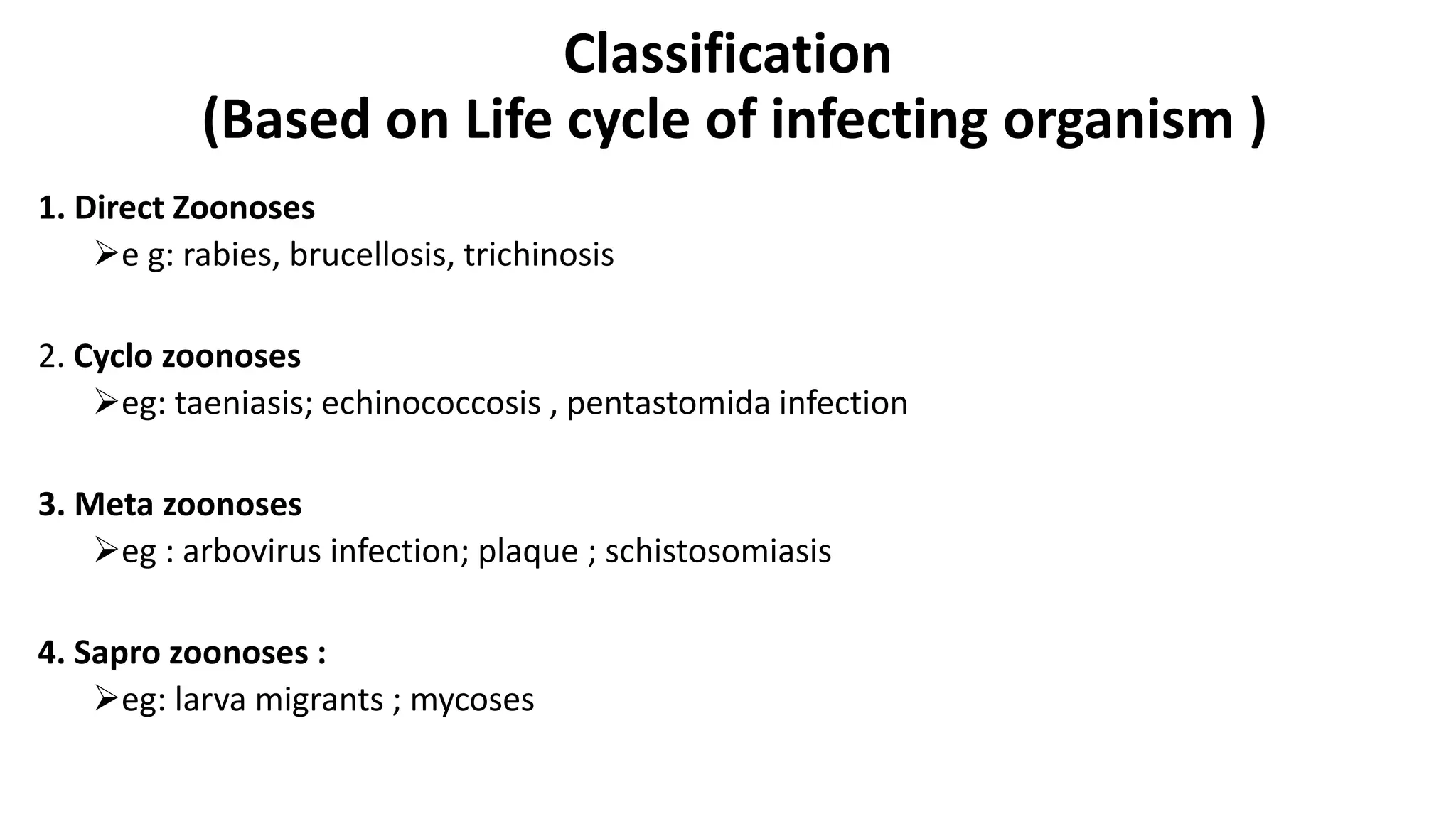 Classification
(Based on Life cycle of infecting organism )

1. Direct Zoonoses
➢e g: rabies, brucellosis, trichinosis

2. Cyclo zoonoses
➢eg: taeniasis; echinococcosis , pentastomida infection

3. Meta zoonoses
➢eg : arbovirus infection; plaque ; schistosomiasis

4. Sapro zoonoses :
➢eg: larva migrants ; mycoses